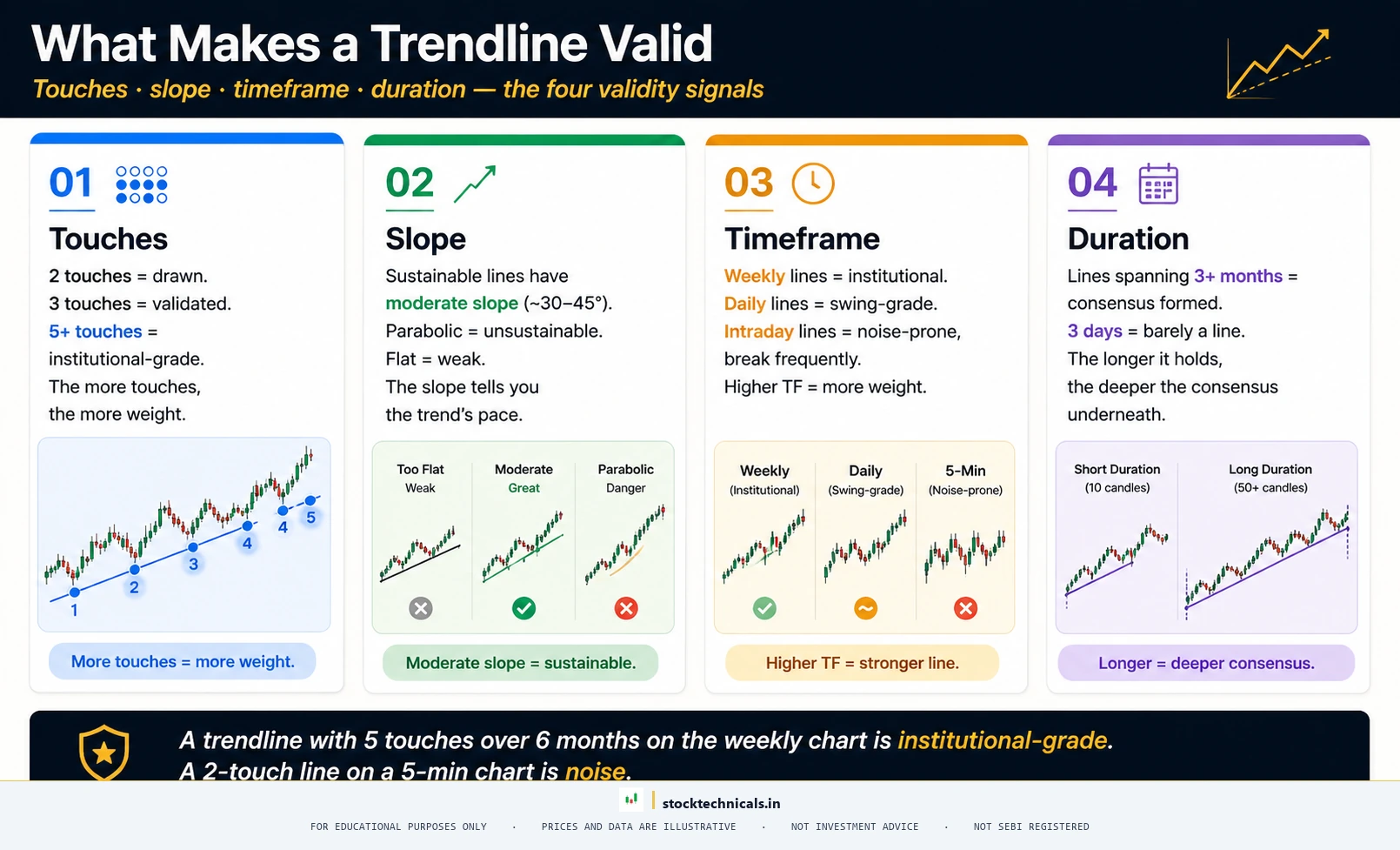 What Makes a Trendline Valid

Touches · slope · timeframe · duration — the four validity signals

01

Touches

2 touches = drawn.
3 touches = validated.
5+ touches = institutional-grade.
The more touches, the more weight.

1 2 3 4 4 5

More touches = more weight.

02

Slope

Sustainable lines have moderate slope (~30–45°).
Parabolic = unsustainable.
Flat = weak.
The slope tells you the trend's pace.

Too Flat
Weak

Moderate
Great

Parabolic
Danger

Moderate slope = sustainable.

03

Timeframe

Weekly lines = institutional.
Daily lines = swing-grade.
Intraday lines = noise-prone, break frequently.
Higher TF = more weight.

Weekly
(Institutional)

Daily
(Swing-grade)

5-Min
(Noise-prone)

Higher TF = stronger line.

04

Duration

Lines spanning 3+ months = consensus formed.
3 days = barely a line.
The longer it holds, the deeper the consensus underneath.

Short Duration
(10 candles)

Long Duration
(50+ candles)

Longer = deeper consensus.

A trendline with 5 touches over 6 months on the weekly chart is institutional-grade.
A 2-touch line on a 5-min chart is noise.

stocktechnicals.in

FOR EDUCATIONAL PURPOSES ONLY · PRICES AND DATA ARE ILLUSTRATIVE · NOT INVESTMENT ADVICE · NOT SEBI REGISTERED